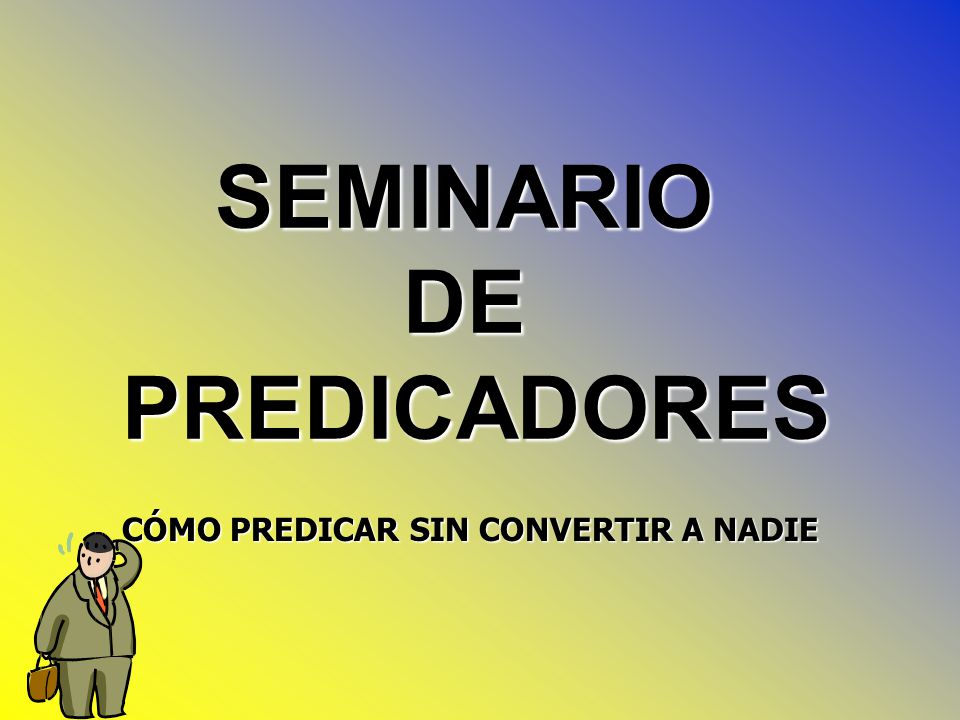 SEMINARIO
DE
PREDICADORES

CÓMO PREDICAR SIN CONVERTIR A NADIE